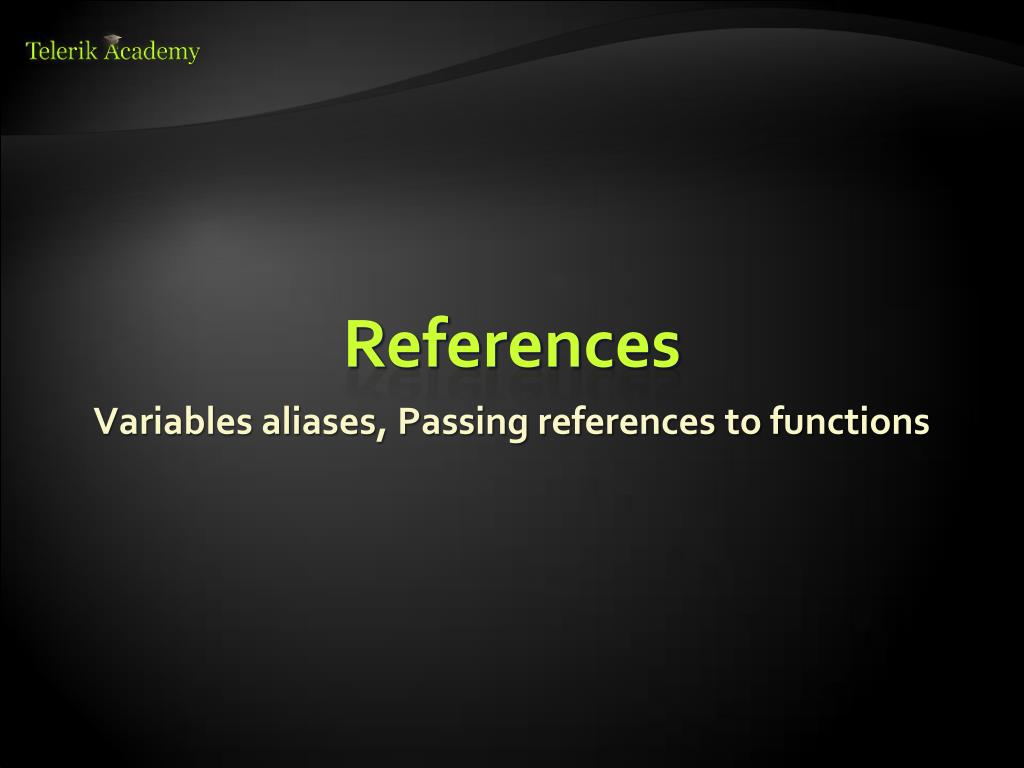 Telerik Academy

References

Variables aliases, Passing references to functions